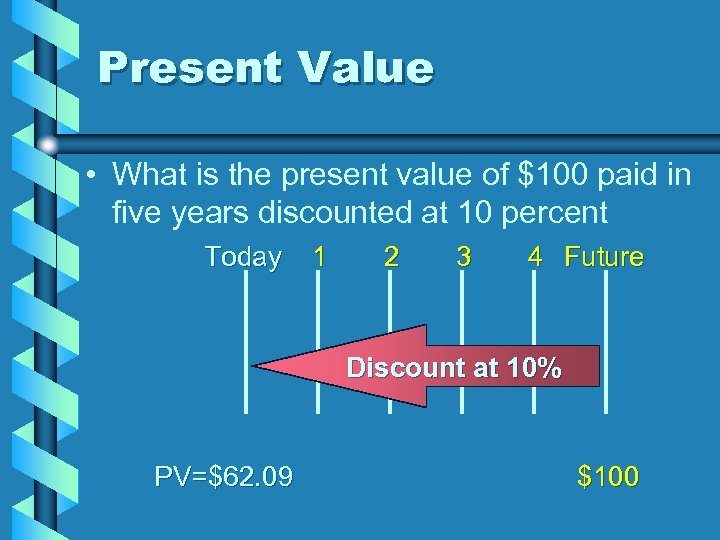 Present Value

• What is the present value of \$100 paid in five years discounted at 10 percent

Today 1 2 3 4 Future

Discount at 10%

PV=\$62.09

\$100